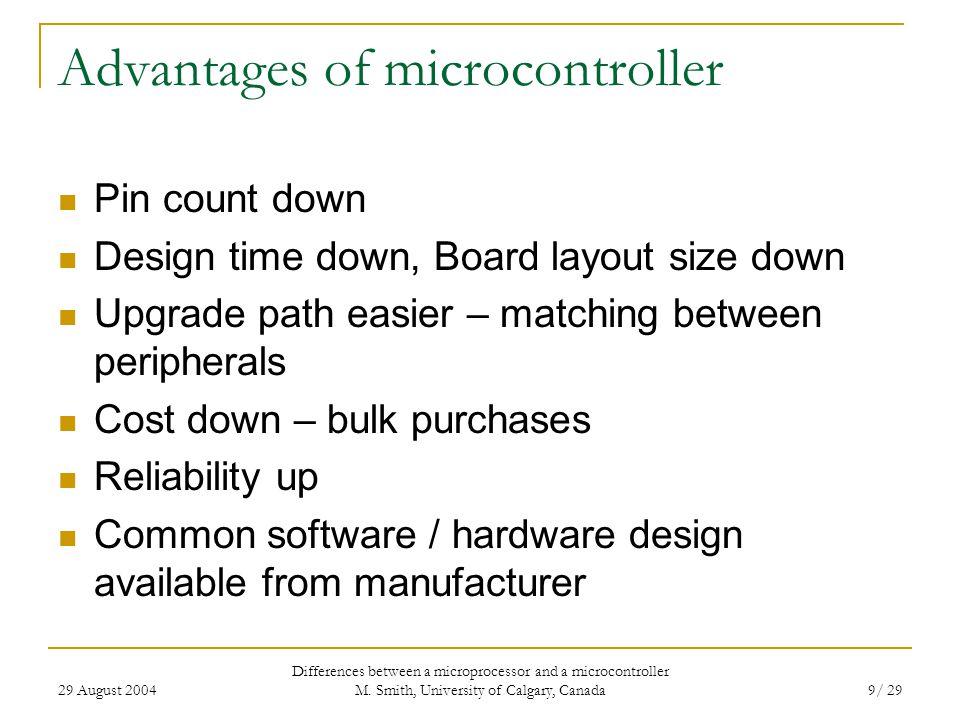 Advantages of microcontroller

- Pin count down
- Design time down, Board layout size down
- Upgrade path easier – matching between peripherals
- Cost down – bulk purchases
- Reliability up
- Common software / hardware design available from manufacturer

29 August 2004

Differences between a microprocessor and a microcontroller
M. Smith, University of Calgary, Canada

9 / 29